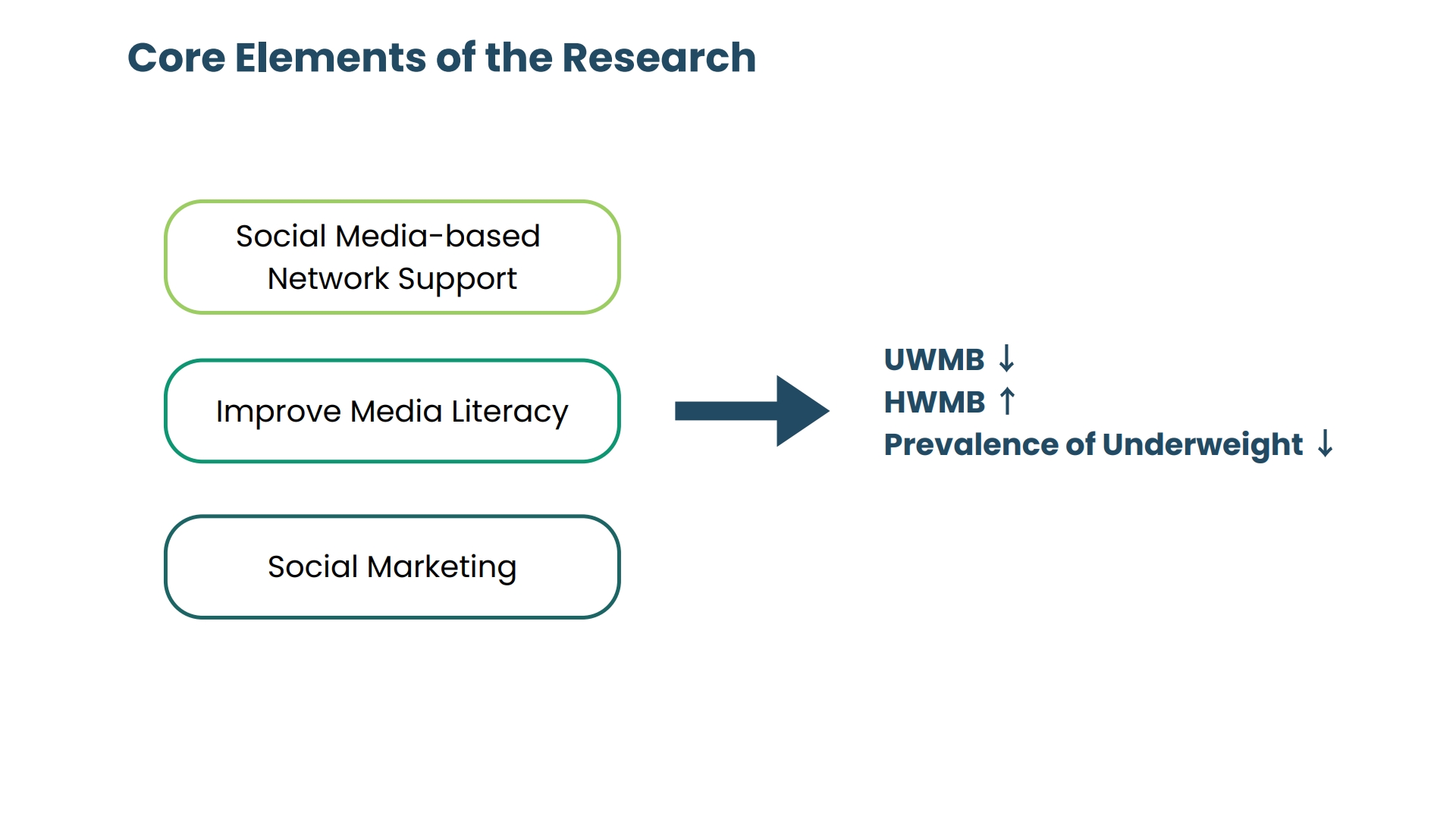 Core Elements of the Research

Social Media-based Network Support

Improve Media Literacy

Social Marketing

UWMB ↓
HWMB ↑
Prevalence of Underweight ↓